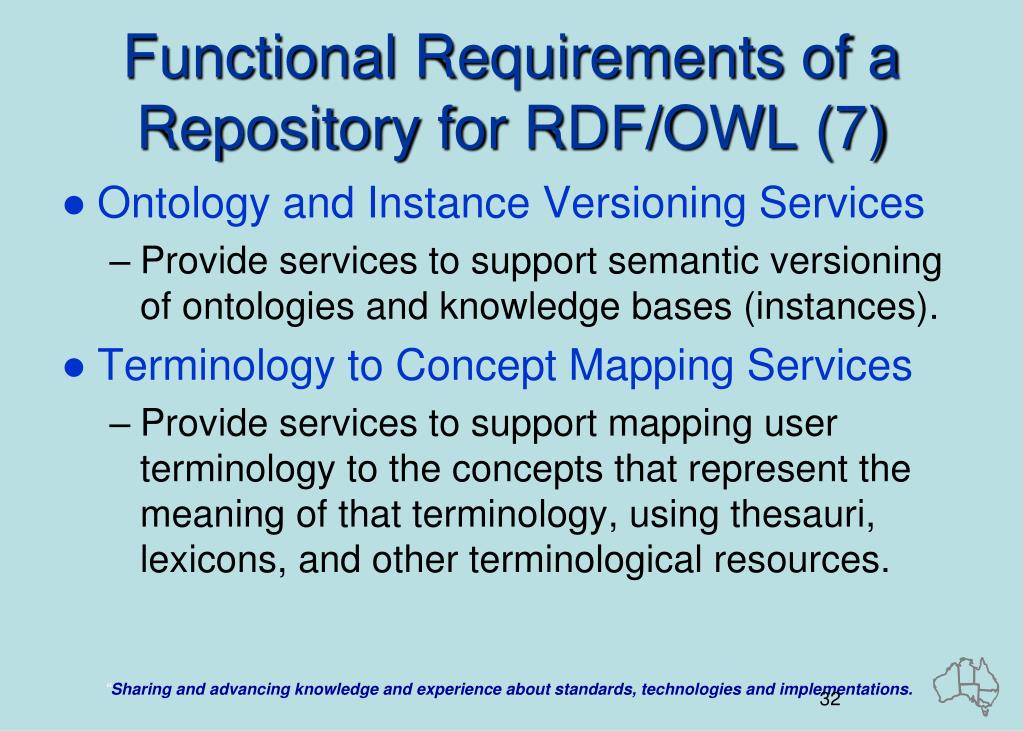 Functional Requirements of a Repository for RDF/OWL (7)

● Ontology and Instance Versioning Services

– Provide services to support semantic versioning of ontologies and knowledge bases (instances).

● Terminology to Concept Mapping Services

– Provide services to support mapping user terminology to the concepts that represent the meaning of that terminology, using thesauri, lexicons, and other terminological resources.

"Sharing and advancing knowledge and experience about standards, technologies and implementations.

32